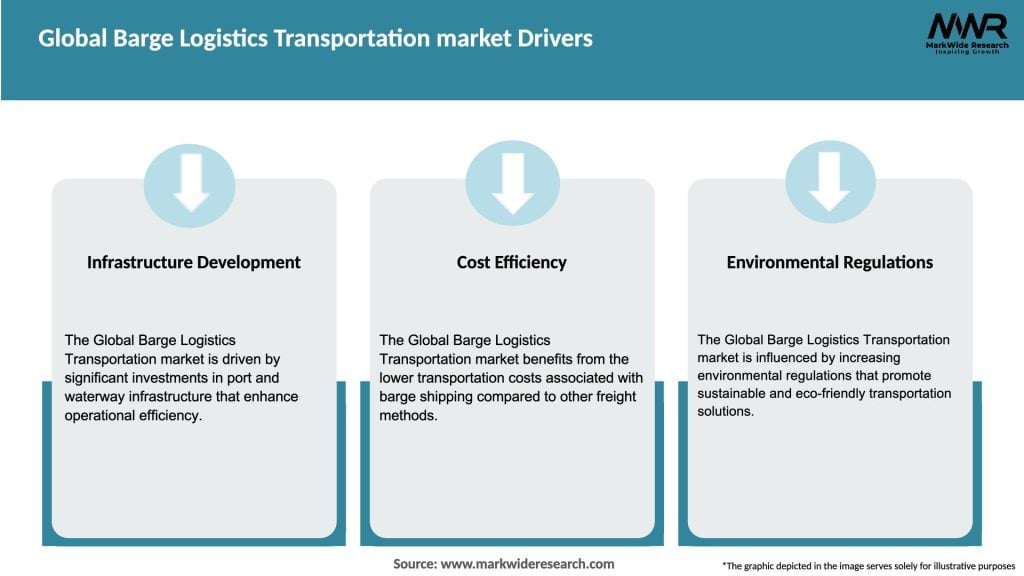 Global Barge Logistics Transportation market Drivers

MWR
MarkWide Research
Inspiring Growth

Infrastructure Development

The Global Barge Logistics Transportation market is driven by significant investments in port and waterway infrastructure that enhance operational efficiency.

Cost Efficiency

The Global Barge Logistics Transportation market benefits from the lower transportation costs associated with barge shipping compared to other freight methods.

Environmental Regulations

The Global Barge Logistics Transportation market is influenced by increasing environmental regulations that promote sustainable and eco-friendly transportation solutions.

Source: www.markwideresearch.com

*The graphic depicted in the image serves solely for illustrative purposes